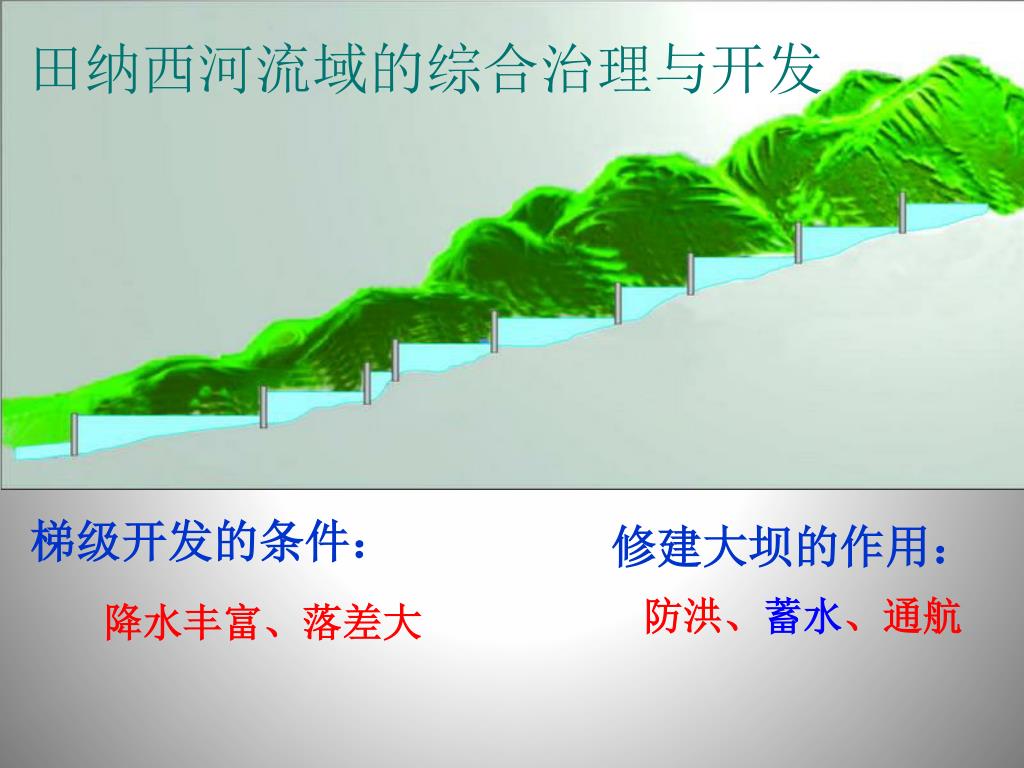 田纳西河流域的综合治理与开发

梯级开发的条件：

降水丰富、落差大

修建大坝的作用：

防洪、蓄水、通航